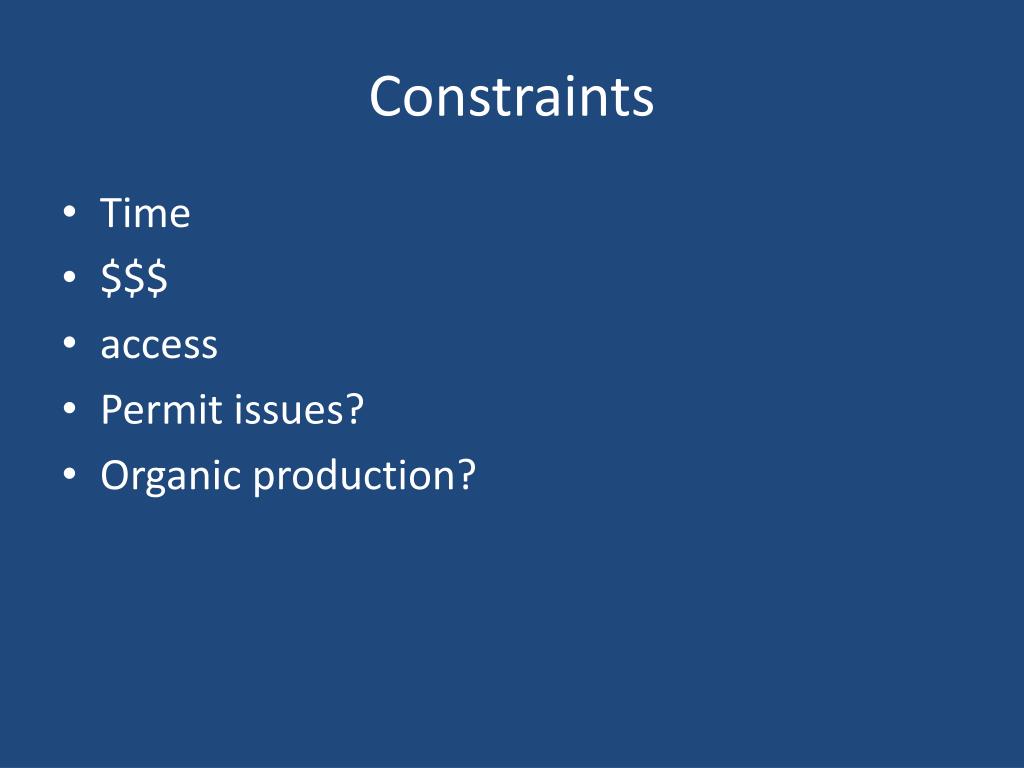 Constraints

• Time
• \$\$\$
• access
• Permit issues?
• Organic production?